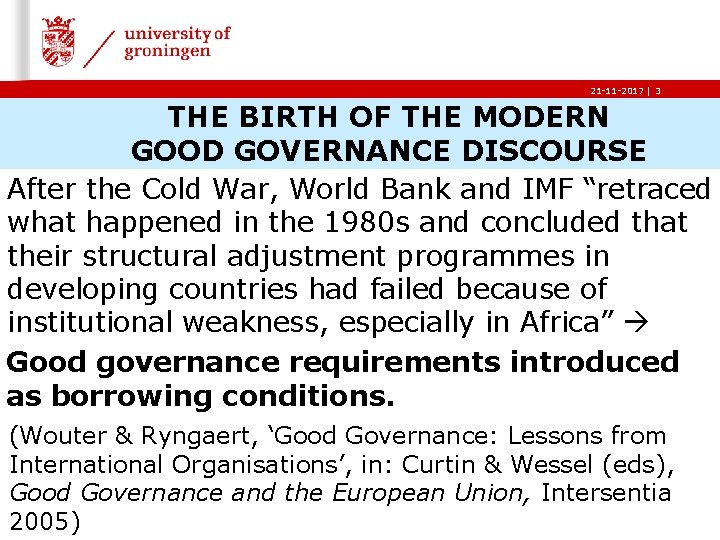 university of groningen

21-11-2017 | 3

THE BIRTH OF THE MODERN GOOD GOVERNANCE DISCOURSE

After the Cold War, World Bank and IMF “retraced what happened in the 1980s and concluded that their structural adjustment programmes in developing countries had failed because of institutional weakness, especially in Africa” →

Good governance requirements introduced as borrowing conditions.

(Wouter & Ryngaert, ‘Good Governance: Lessons from International Organisations’, in: Curtin & Wessel (eds), Good Governance and the European Union, Intersentia 2005)